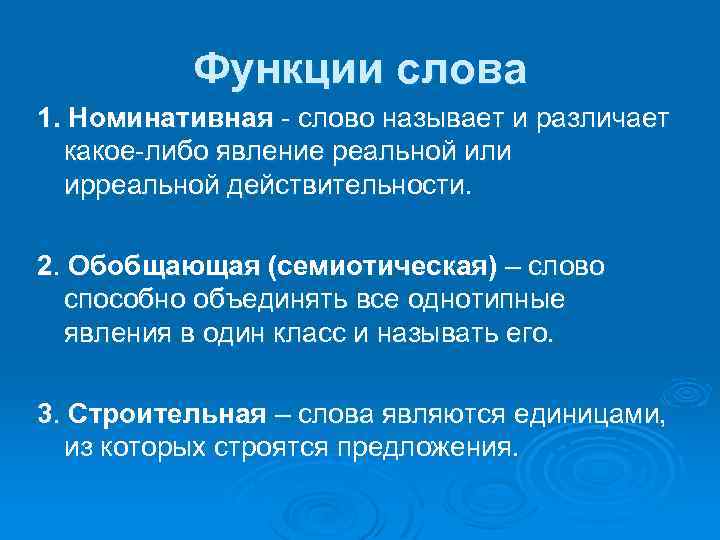 Функции слова

1. Номинативная - слово называет и различает какое-либо явление реальной или ирреальной действительности.

2. Обобщающая (семиотическая) – слово способно объединять все однотипные явления в один класс и называть его.

3. Строительная – слова являются единицами, из которых строятся предложения.